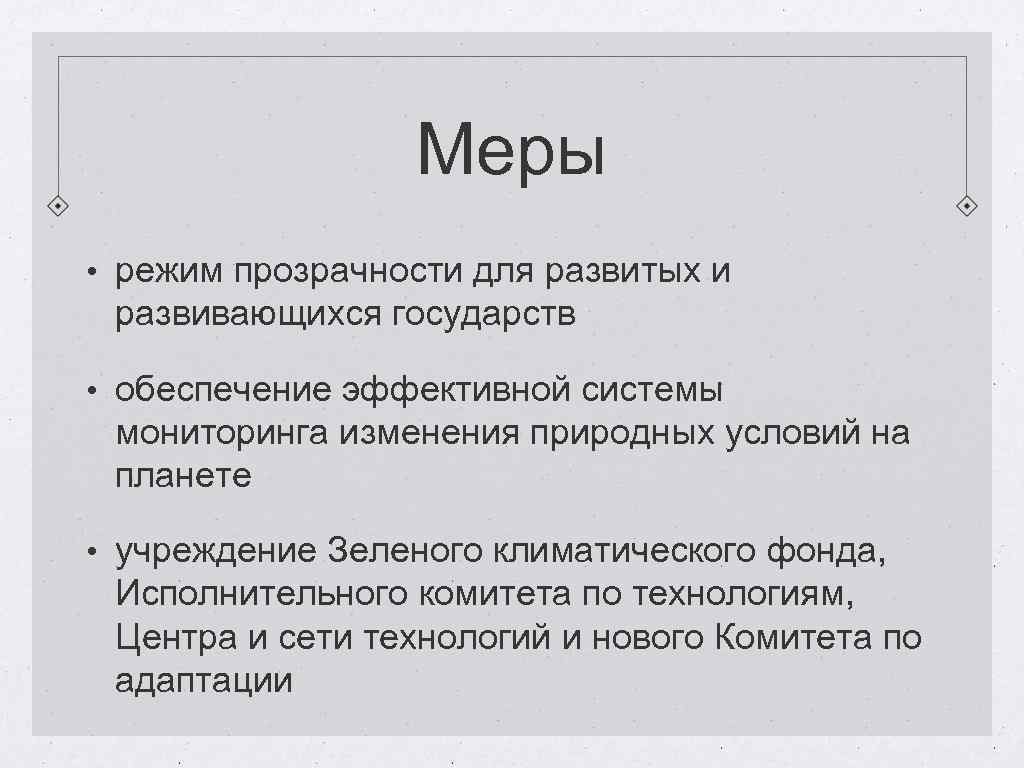 Меры

• режим прозрачности для развитых и развивающихся государств

• обеспечение эффективной системы мониторинга изменения природных условий на планете

• учреждение Зеленого климатического фонда, Исполнительного комитета по технологиям, Центра и сети технологий и нового Комитета по адаптации